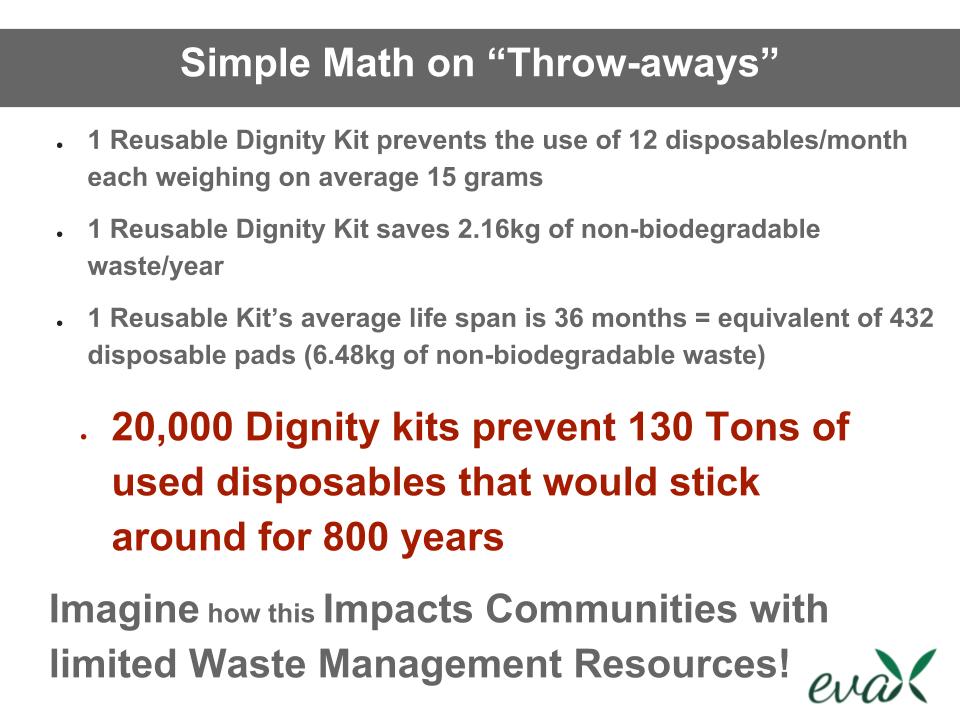 Simple Math on “Throw-aways”

- 1 Reusable Dignity Kit prevents the use of 12 disposables/month each weighing on average 15 grams
- 1 Reusable Dignity Kit saves 2.16kg of non-biodegradable waste/year
- 1 Reusable Kit’s average life span is 36 months = equivalent of 432 disposable pads (6.48kg of non-biodegradable waste)
- 20,000 Dignity kits prevent 130 Tons of used disposables that would stick around for 800 years

Imagine how this Impacts Communities with limited Waste Management Resources!

eva